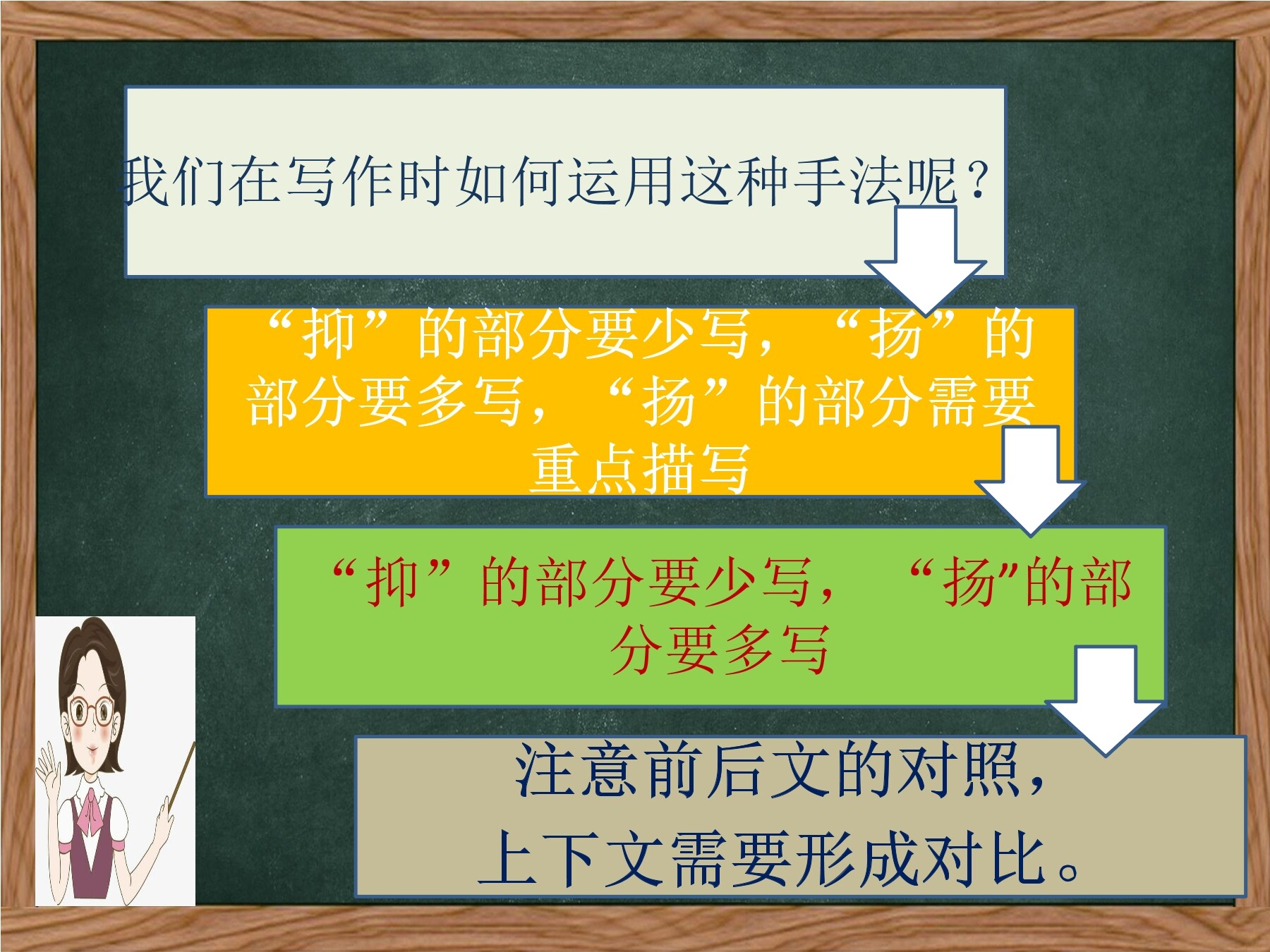 我们在写作时如何运用这种手法呢？

“抑”的部分要少写，“扬”的部分要多写，“扬”的部分需要重点描写

“抑”的部分要少写，“扬"的部分要多写

注意前后文的对照，
上下文需要形成对比。